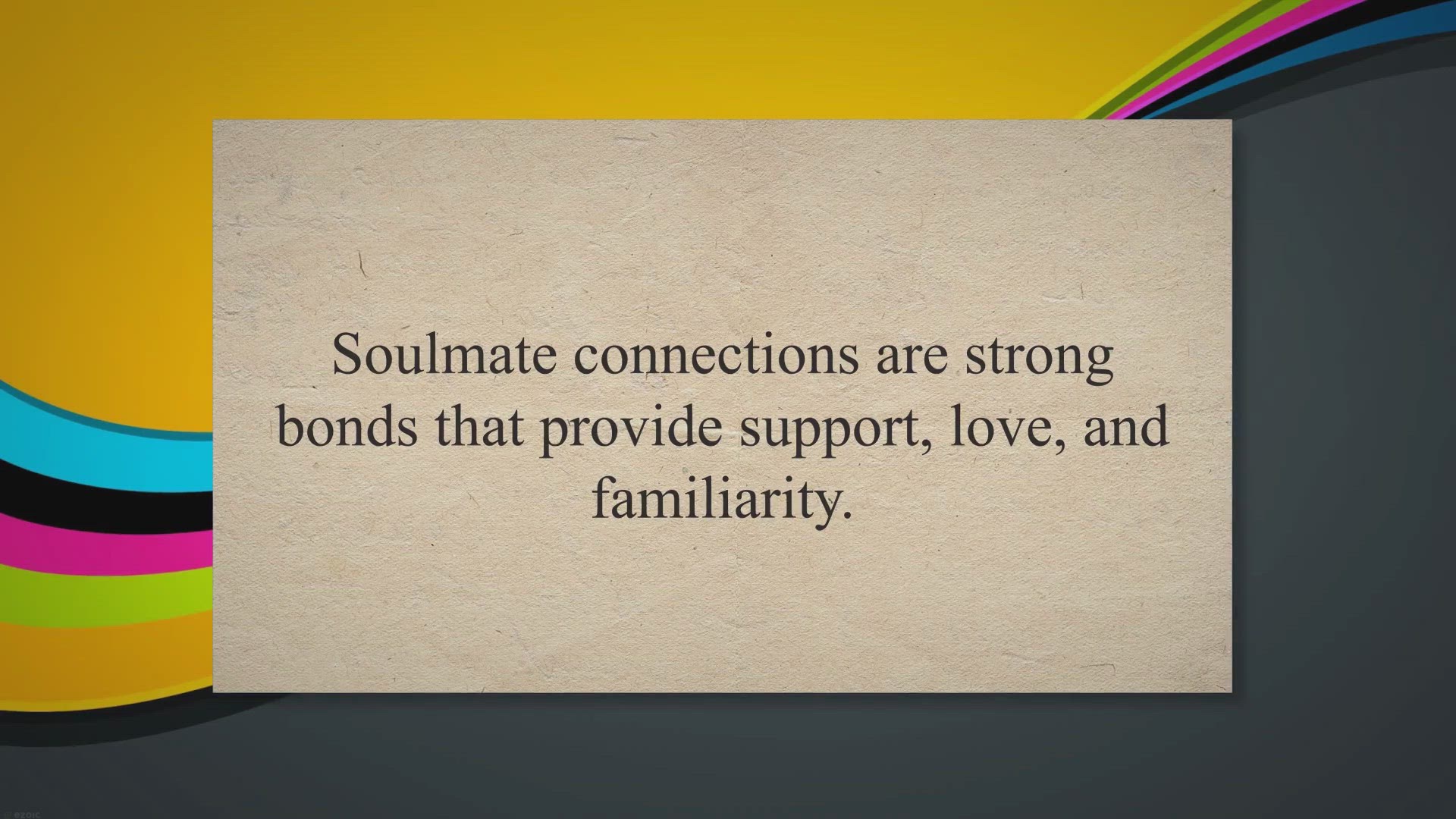 Soulmate connections are strong bonds that provide support, love, and familiarity.

ezoic